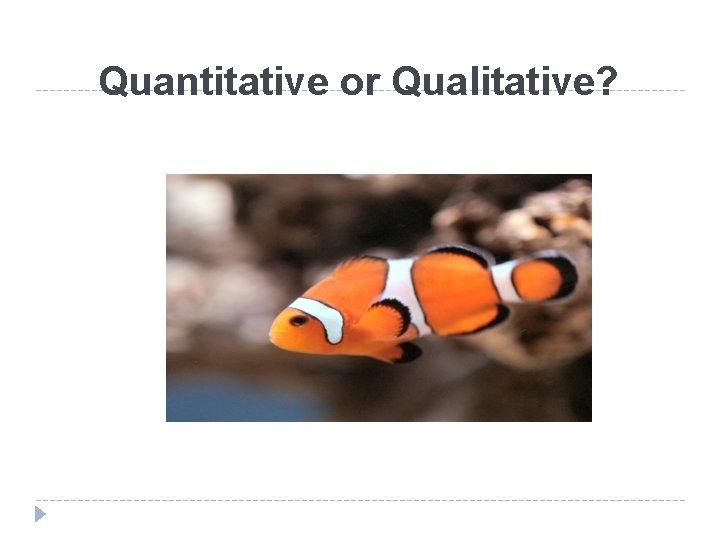 Quantitative or Qualitative?